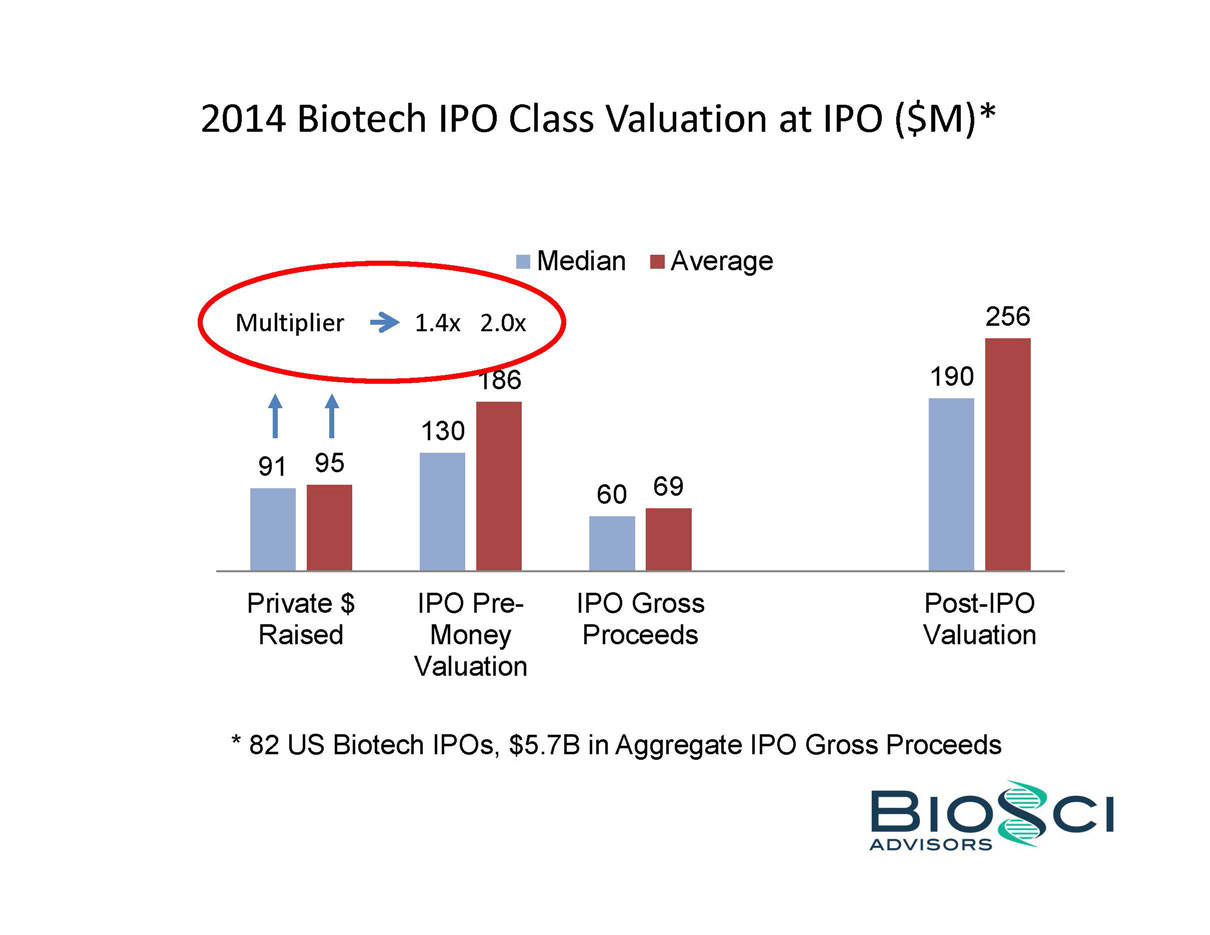 2014 Biotech IPO Class Valuation at IPO ($M)*

Median Average

Multiplier 1.4x 2.0x

91 95
130 186
60 69
190 256

Private $ Raised

IPO Pre-Money Valuation

IPO Gross Proceeds

Post-IPO Valuation

* 82 US Biotech IPOs, $5.7B in Aggregate IPO Gross Proceeds

BIOSCI ADVISORS